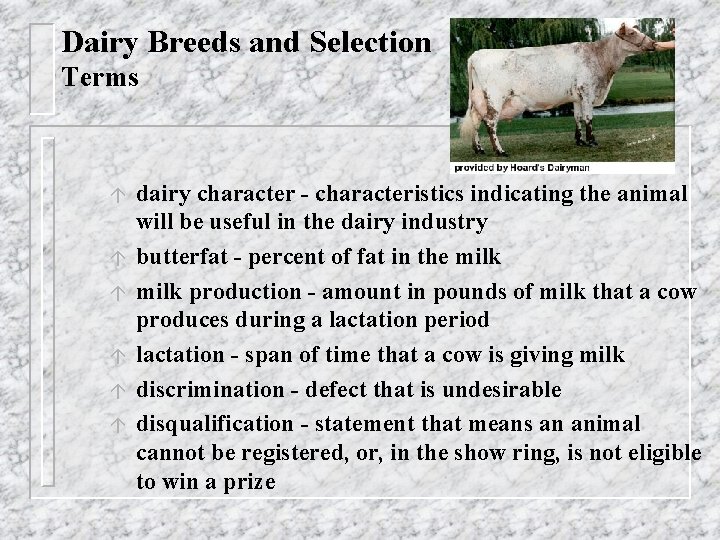 Dairy Breeds and Selection
Terms

provided by Hoard's Dairyman

dairy character - characteristics indicating the animal will be useful in the dairy industry

butterfat - percent of fat in the milk

milk production - amount in pounds of milk that a cow produces during a lactation period

lactation - span of time that a cow is giving milk

discrimination - defect that is undesirable

disqualification - statement that means an animal cannot be registered, or, in the show ring, is not eligible to win a prize